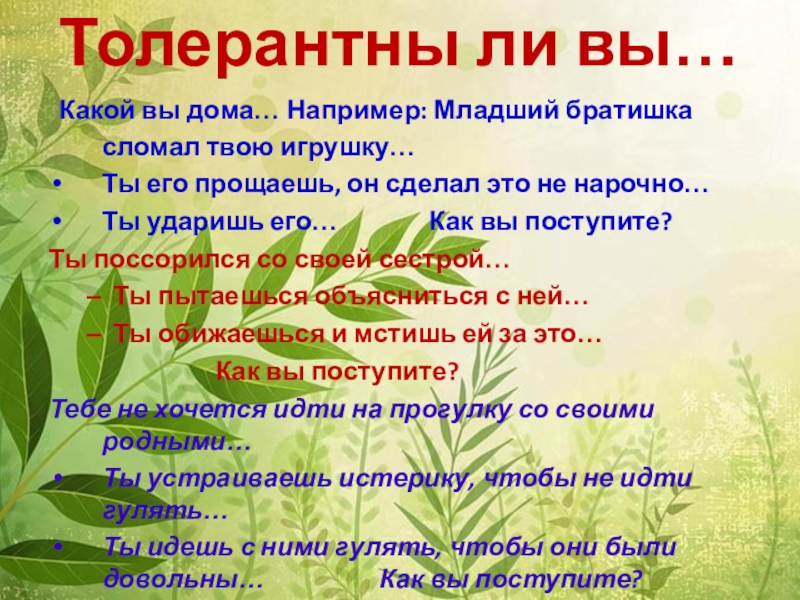 Толерантны ли вы…

Какой вы дома… Например: Младший братишка сломал твою игрушку…
• Ты его прощаешь, он сделал это не нарочно…
• Ты ударишь его… Как вы поступите?

Ты поссорился со своей сестрой…
– Ты пытаешься объясниться с ней…
– Ты обижаешься и мстишь ей за это…
Как вы поступите?

Тебе не хочется идти на прогулку со своими родными…
• Ты устраиваешь истерику, чтобы не идти гулять…
• Ты идешь с ними гулять, чтобы они были довольны… Как вы поступите?